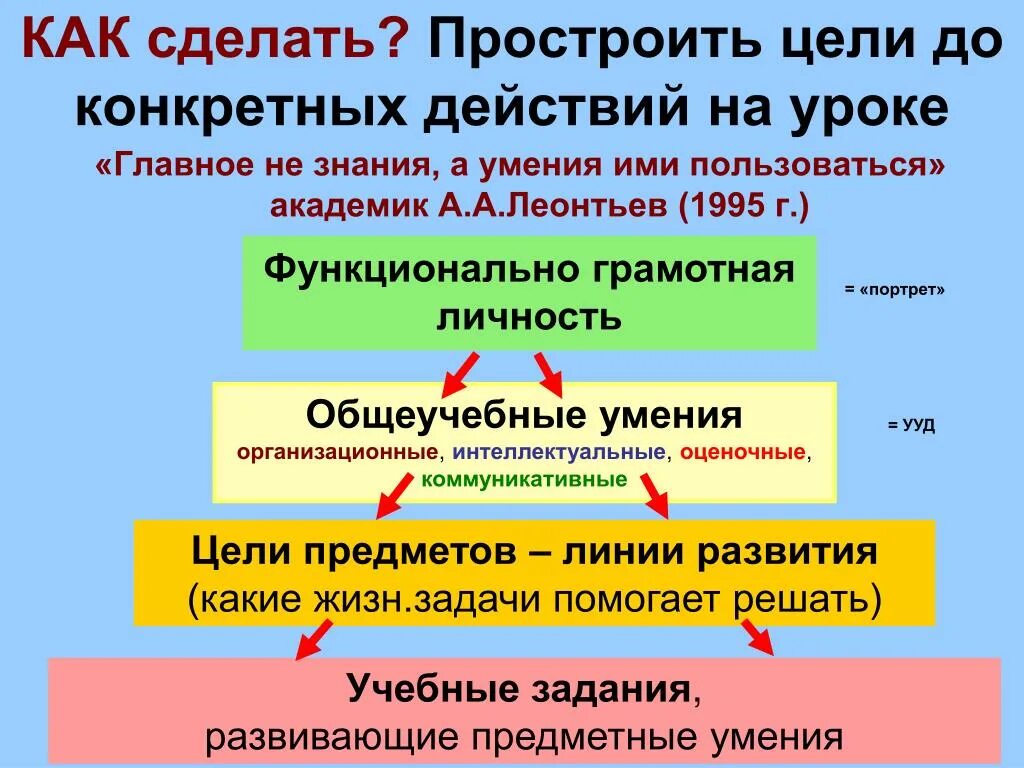 КАК сделать? Простроить цели до конкретных действий на уроке

«Главное не знания, а умения ими пользоваться» академик А.А.Леонтьев (1995 г.)

Функционально грамотная личность

= «портрет»

Общеучебные умения

организационные, интеллектуальные, оценочные, коммуникативные

= УУД

Цели предметов – линии развития

(какие жизн.задачи помогает решать)

Учебные задания,

развивающие предметные умения